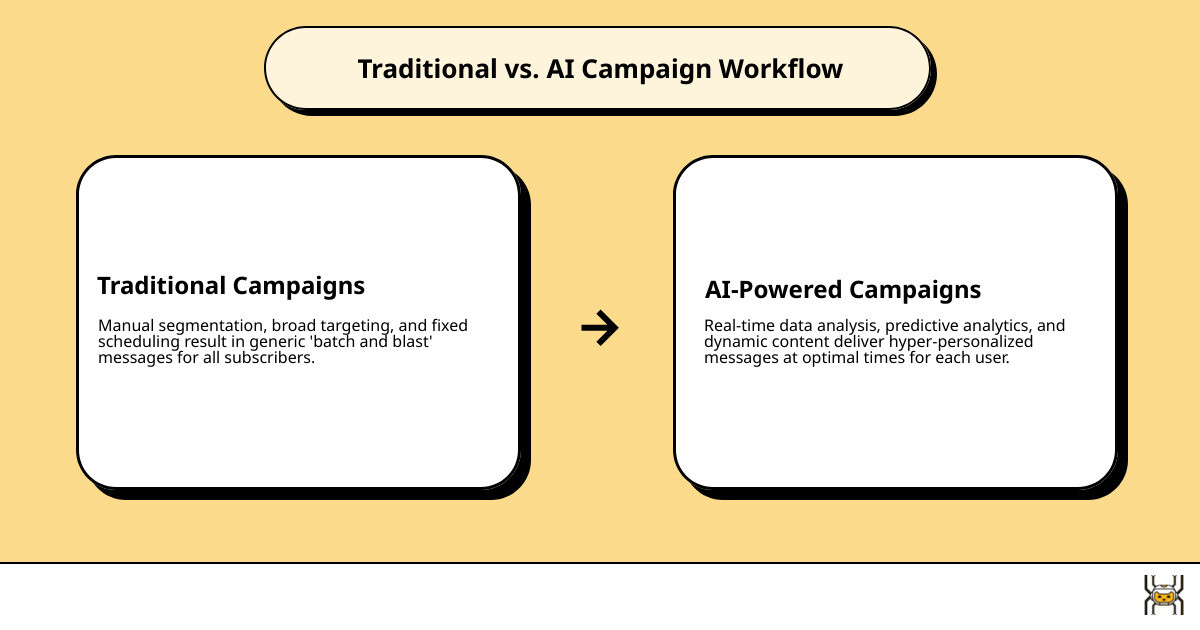 Traditional vs. AI Campaign Workflow

Traditional Campaigns

Manual segmentation, broad targeting, and fixed scheduling result in generic 'batch and blast' messages for all subscribers.

→

AI-Powered Campaigns

Real-time data analysis, predictive analytics, and dynamic content deliver hyper-personalized messages at optimal times for each user.